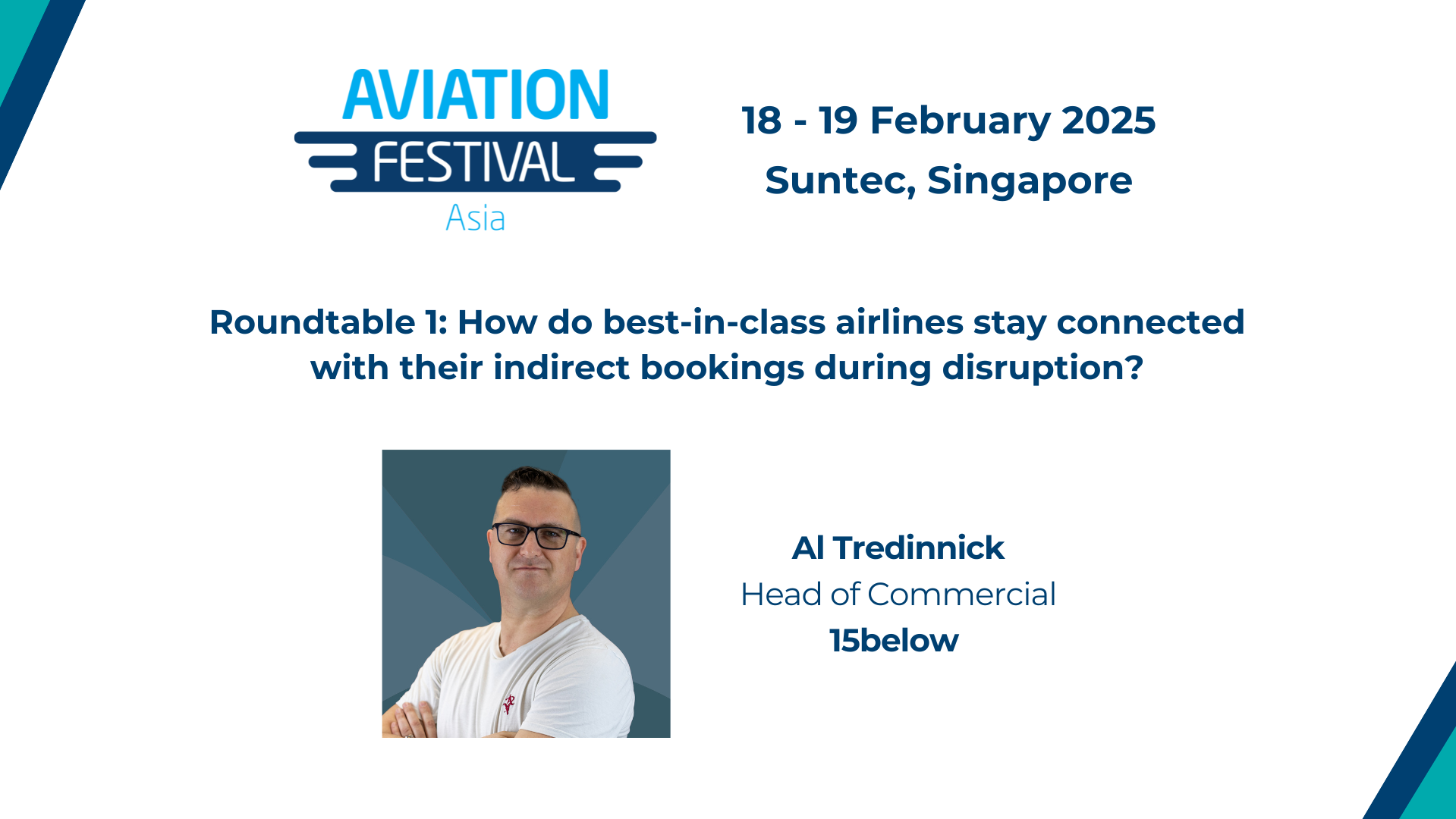 AVIATION
FESTIVAL
Asia

18 - 19 February 2025
Suntec, Singapore

Roundtable 1: How do best-in-class airlines stay connected with their indirect bookings during disruption?

Al Tredinnick
Head of Commercial
15below